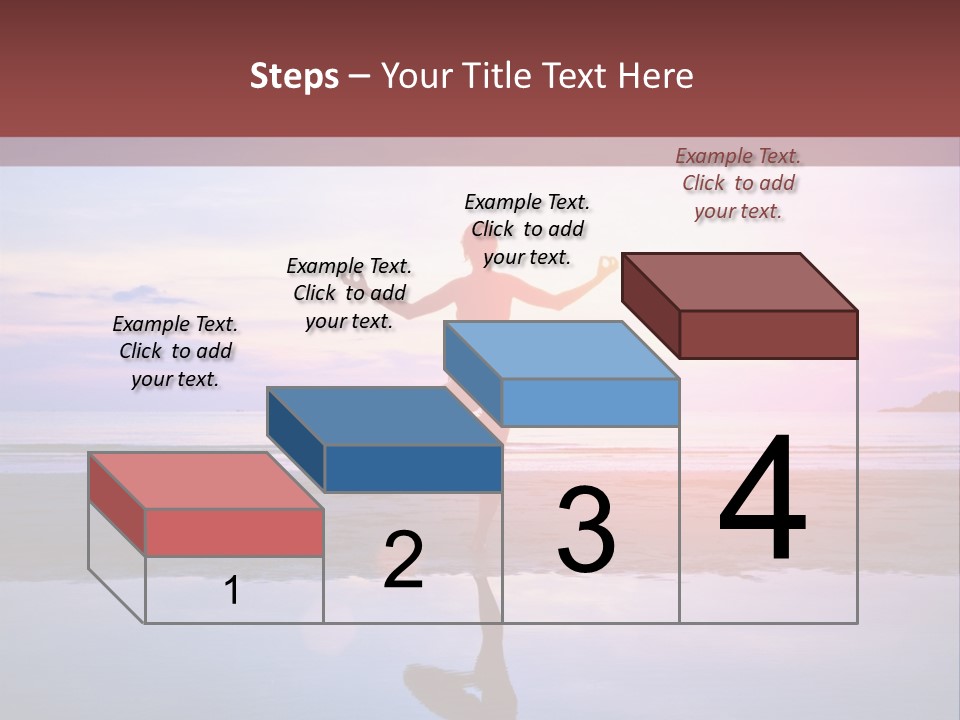 Steps – Your Title Text Here

Example Text. Click to add your text.

Example Text. Click to add your text.

Example Text. Click to add your text.

Example Text. Click to add your text.

1

2

3

4